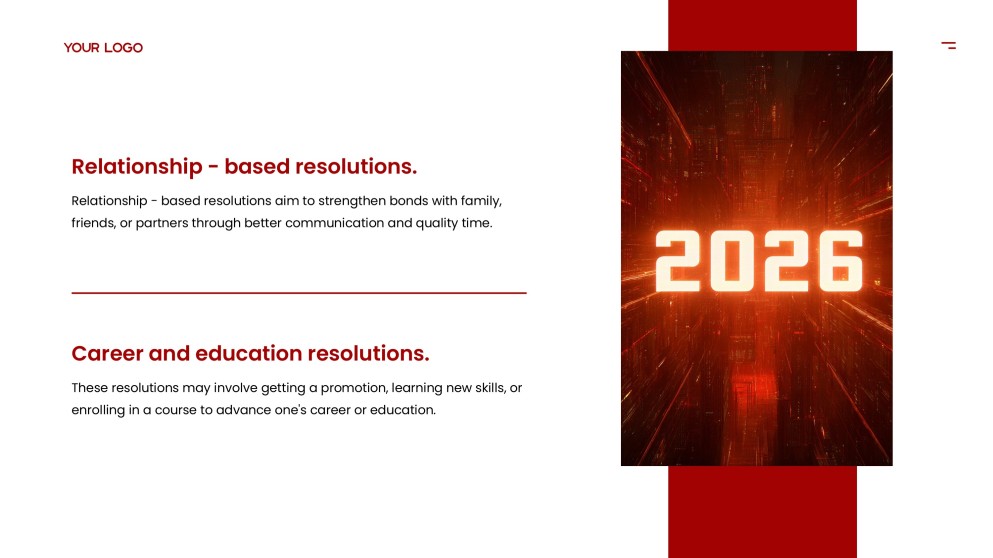 YOUR LOGO

Relationship - based resolutions.

Relationship - based resolutions aim to strengthen bonds with family, friends, or partners through better communication and quality time.

Career and education resolutions.

These resolutions may involve getting a promotion, learning new skills, or enrolling in a course to advance one's career or education.

2026